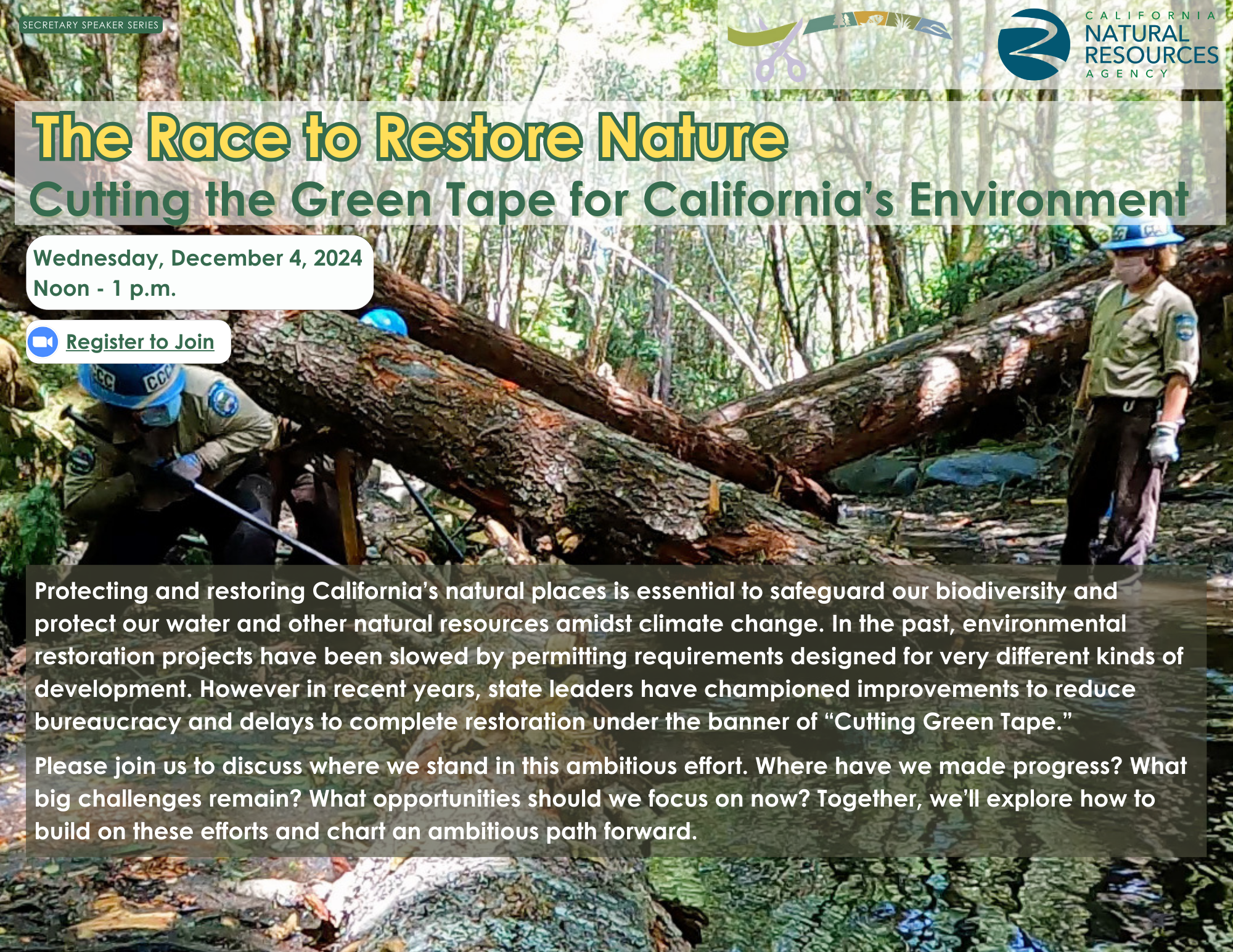 SECRETARY SPEAKER SERIES

CALIFORNIA NATURAL RESOURCES AGENCY

The Race to Restore Nature
Cutting the Green Tape for California's Environment

Wednesday, December 4, 2024
Noon - 1 p.m.

Register to Join

CCC

CCC

Protecting and restoring California's natural places is essential to safeguard our biodiversity and protect our water and other natural resources amidst climate change. In the past, environmental restoration projects have been slowed by permitting requirements designed for very different kinds of development. However in recent years, state leaders have championed improvements to reduce bureaucracy and delays to complete restoration under the banner of "Cutting Green Tape."

Please join us to discuss where we stand in this ambitious effort. Where have we made progress? What big challenges remain? What opportunities should we focus on now? Together, we'll explore how to build on these efforts and chart an ambitious path forward.